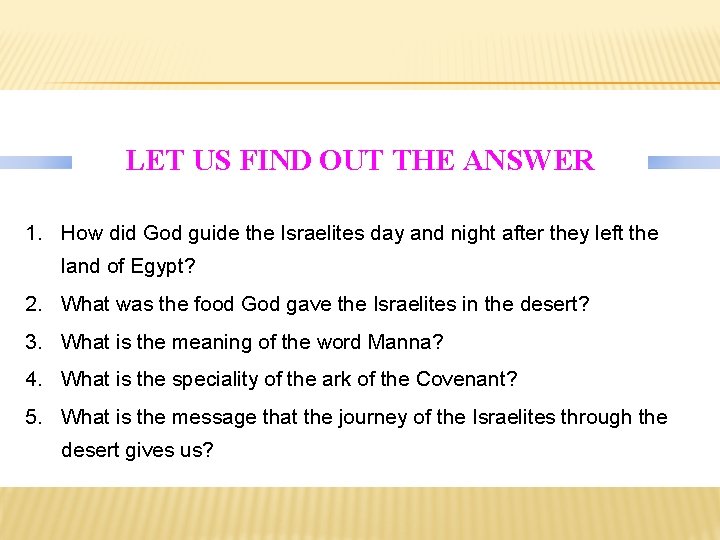 LET US FIND OUT THE ANSWER

1. How did God guide the Israelites day and night after they left the land of Egypt?
2. What was the food God gave the Israelites in the desert?
3. What is the meaning of the word Manna?
4. What is the speciality of the ark of the Covenant?
5. What is the message that the journey of the Israelites through the desert gives us?